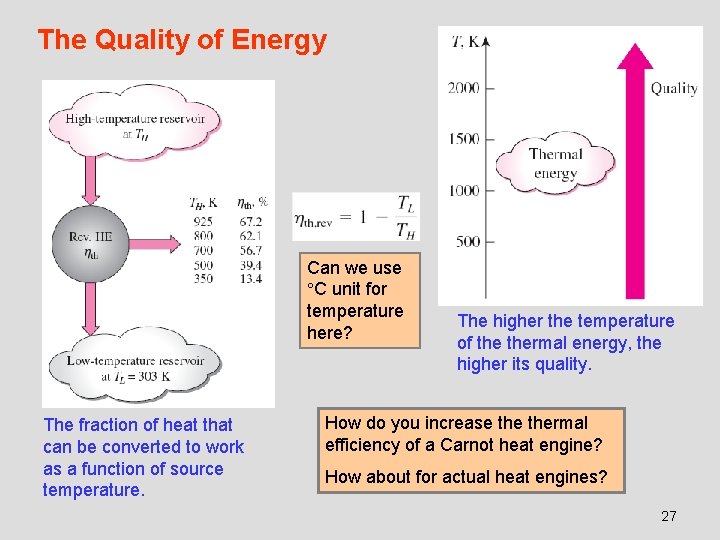 The Quality of Energy

High-temperature reservoir at $T_H$

Rev. HE $\eta_{th}$

| $T_H$, K | $\eta_{th}$, % |
|---|---|
| 925 | 67.2 |
| 800 | 62.1 |
| 700 | 56.7 |
| 500 | 39.4 |
| 350 | 13.4 |

Low-temperature reservoir at $T_L = 303$ K

The fraction of heat that can be converted to work as a function of source temperature.

$\eta_{th,rev} = 1 - \frac{T_L}{T_H}$

Can we use °C unit for temperature here?

$T$, K

2000

1500

1000

500

Thermal energy

Quality

The higher the temperature of the thermal energy, the higher its quality.

How do you increase the thermal efficiency of a Carnot heat engine?

How about for actual heat engines?

27